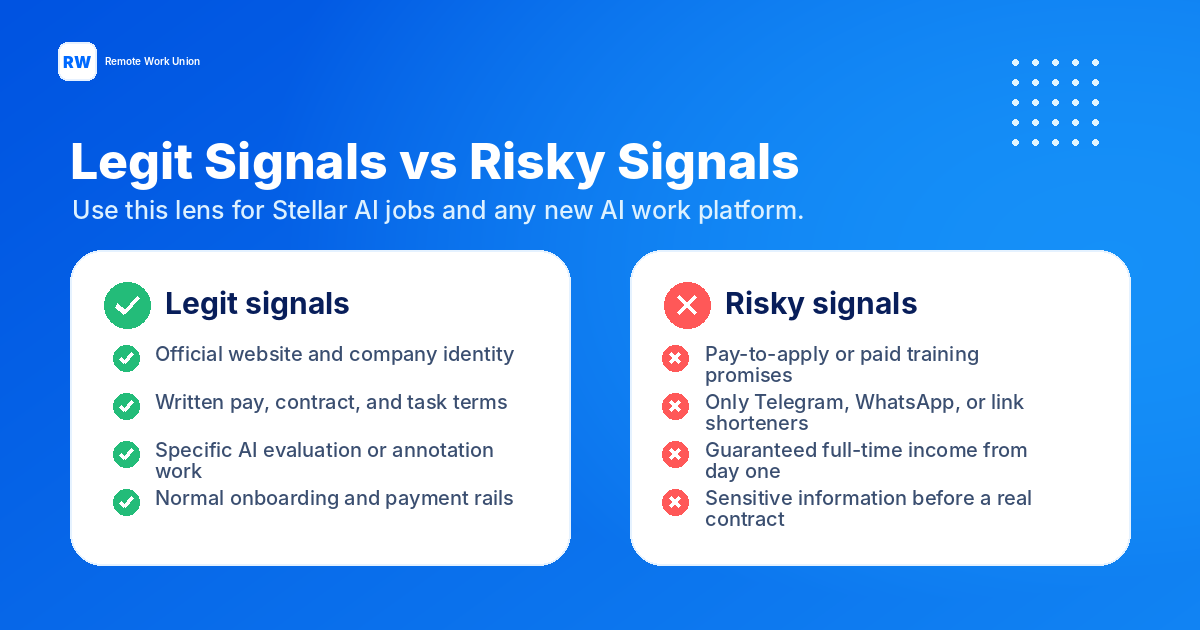 RW Remote Work Union

Legit Signals vs Risky Signals

Use this lens for Stellar AI jobs and any new AI work platform.

Legit signals

Official website and company identity

Written pay, contract, and task terms

Specific AI evaluation or annotation work

Normal onboarding and payment rails

Risky signals

Pay-to-apply or paid training promises

Only Telegram, WhatsApp, or link shorteners

Guaranteed full-time income from day one

Sensitive information before a real contract